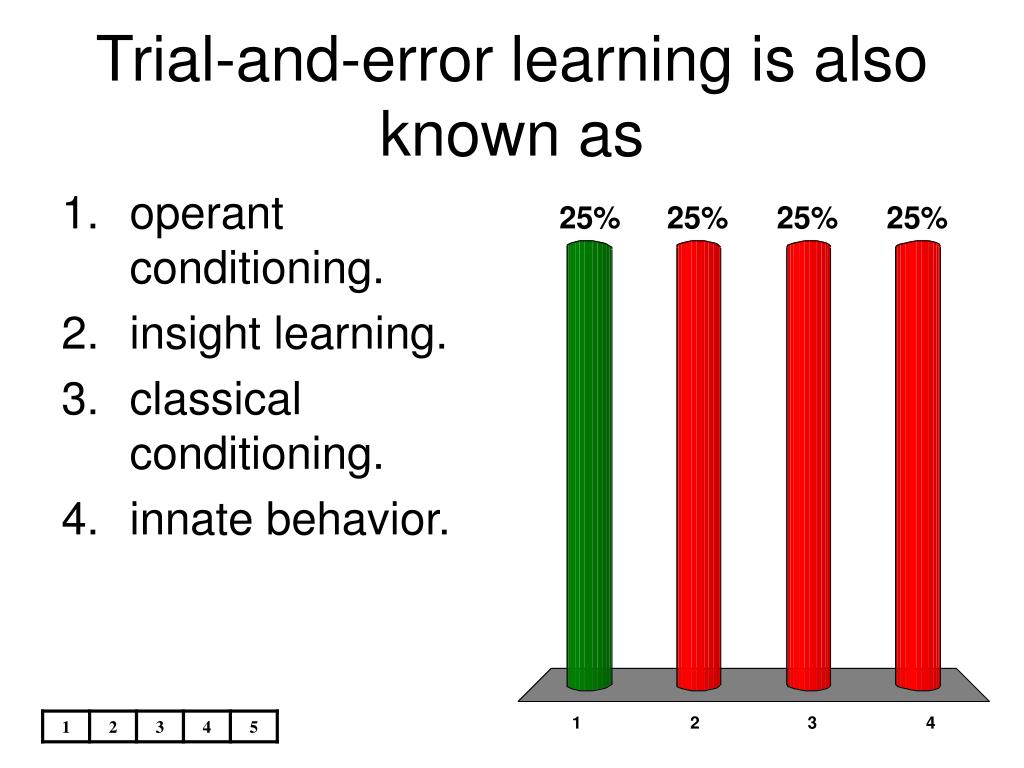 Trial-and-error learning is also known as

1. operant conditioning.
2. insight learning.
3. classical conditioning.
4. innate behavior.

25%
25%
25%
25%

1
2
3
4

| 1 | 2 | 3 | 4 | 5 |
|---|---|---|---|---|